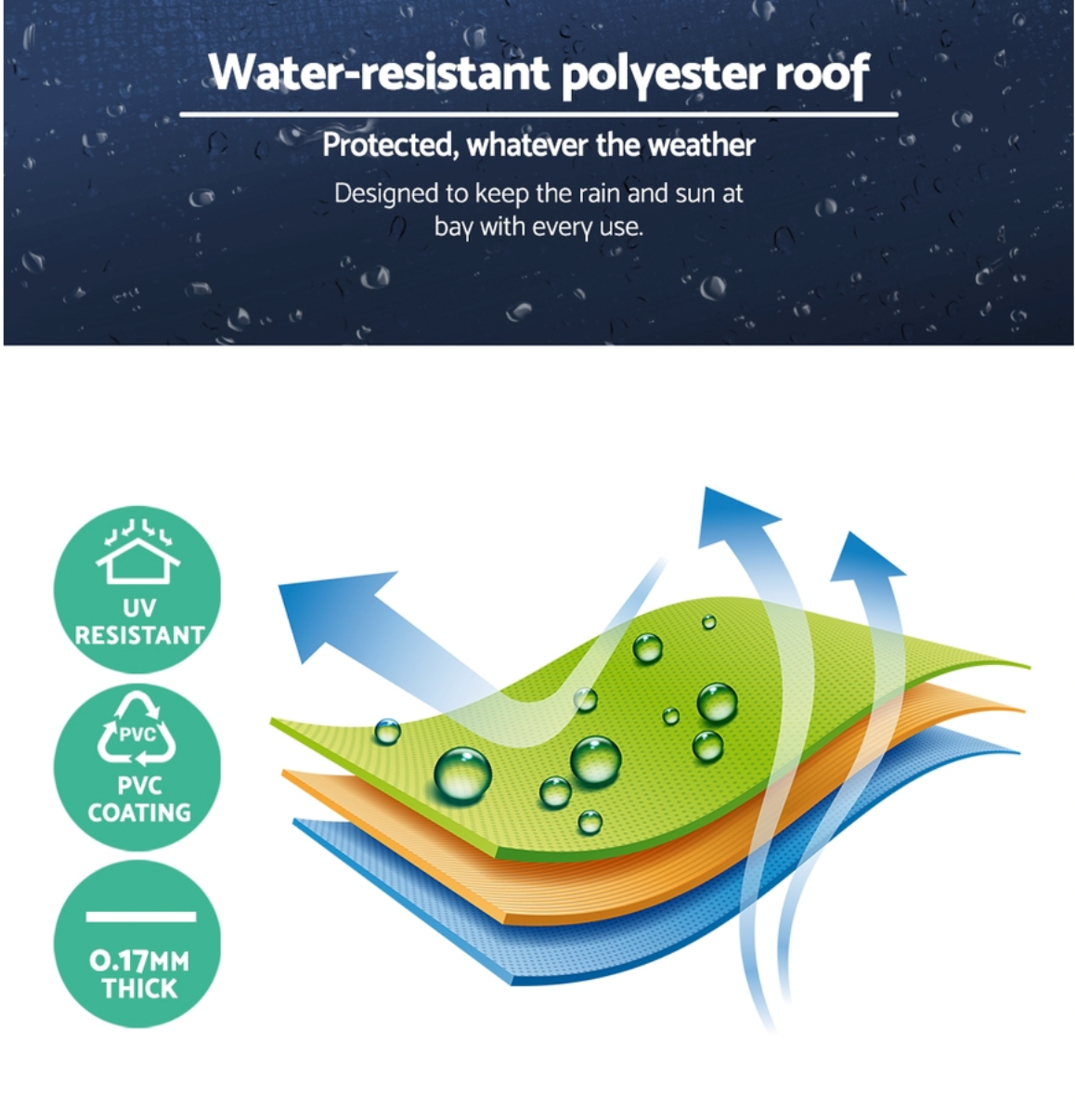 Water-resistant polyester roof

Protected, whatever the weather

Designed to keep the rain and sun at bay with every use.

UV RESISTANT

PVC

PVC COATING

0.17MM THICK